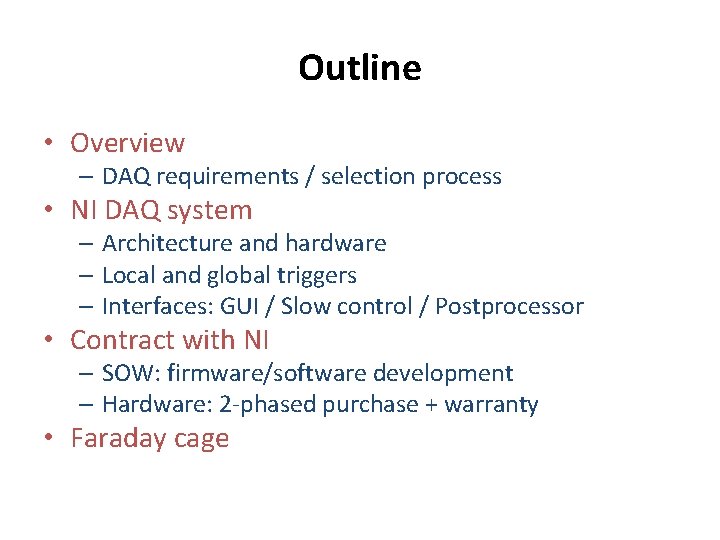 Outline

• Overview
 – DAQ requirements / selection process
• NI DAQ system
 – Architecture and hardware
 – Local and global triggers
 – Interfaces: GUI / Slow control / Postprocessor
• Contract with NI
 – SOW: firmware/software development
 – Hardware: 2-phased purchase + warranty
• Faraday cage